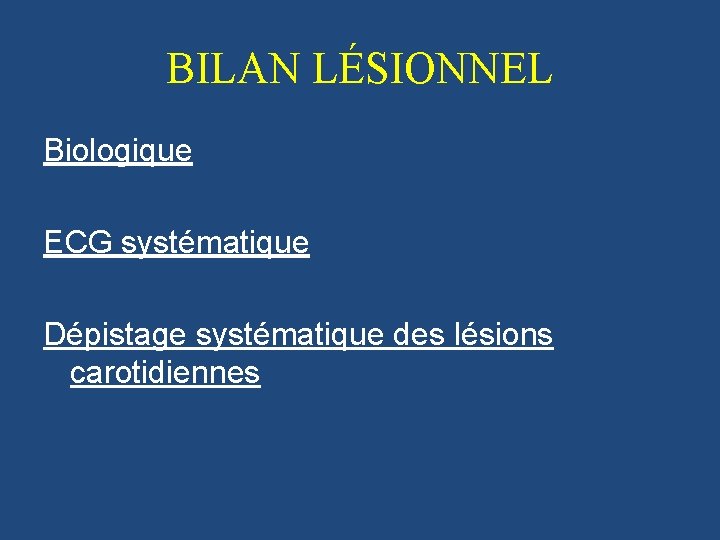 BILAN LÉSIONNEL

Biologique

ECG systématique

Dépistage systématique des lésions carotidiennes